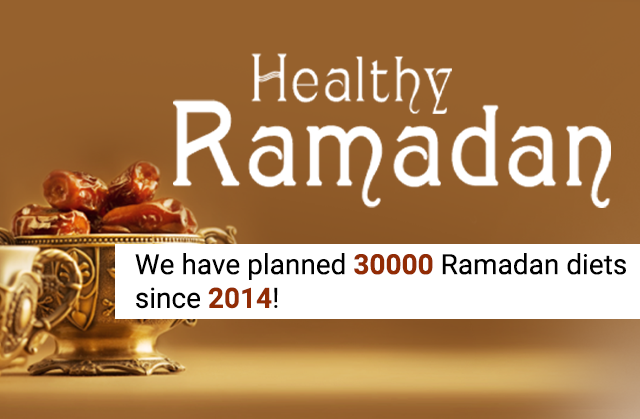 Healthy
Ramadan

We have planned 30000 Ramadan diets since 2014!